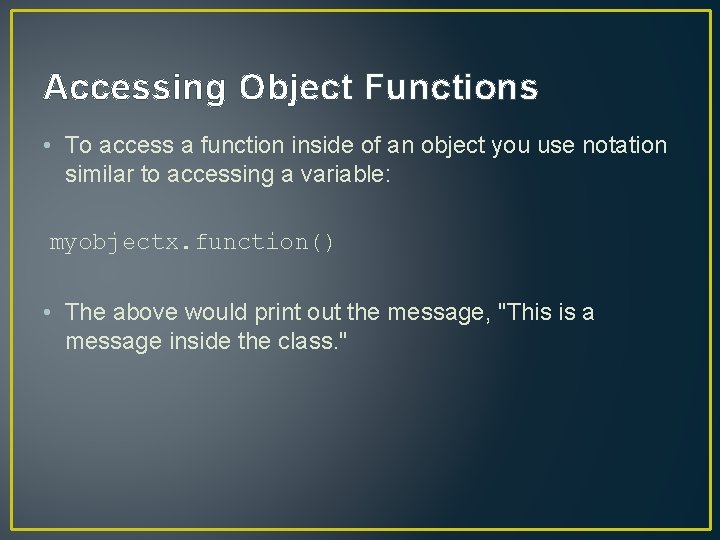 Accessing Object Functions

• To access a function inside of an object you use notation similar to accessing a variable:

myobjectx.function()

• The above would print out the message, "This is a message inside the class."